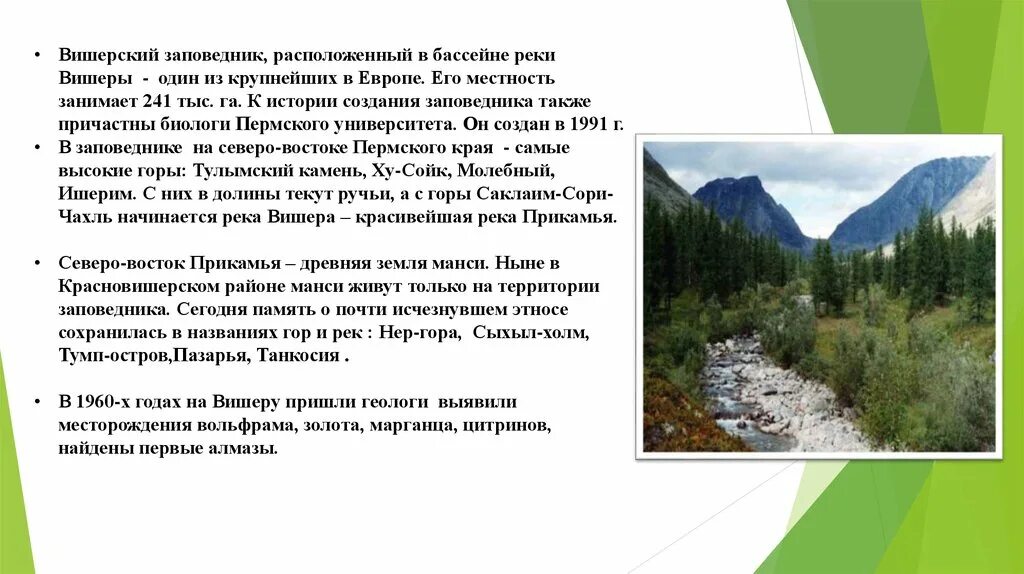 • Вишерский заповедник, расположенный в бассейне реки Вишеры - один из крупнейших в Европе. Его местность занимает 241 тыс. га. К истории создания заповедника также причастны биологи Пермского университета. Он создан в 1991 г.
• В заповеднике на северо-востоке Пермского края - самые высокие горы: Тулымский камень, Ху-Сойк, Молебный, Ишерим. С них в долины текут ручьи, а с горы Саклаим-Сори-Чахль начинается река Вишера – красивейшая река Прикамья.

• Северо-восток Прикамья – древняя земля манси. Ныне в Красновишерском районе манси живут только на территории заповедника. Сегодня память о почти исчезнувшем этносе сохранилась в названиях гор и рек : Нер-гора, Сыхыл-холм, Тумп-остров,Пазарья, Танкосия .

• В 1960-х годах на Вишеру пришли геологи выявили месторождения вольфрама, золота, марганца, цитринов, найдены первые алмазы.